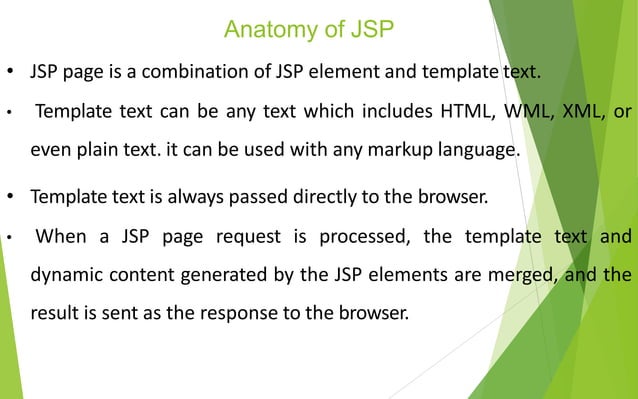 Anatomy of JSP

• JSP page is a combination of JSP element and template text.

• Template text can be any text which includes HTML, WML, XML, or even plain text. it can be used with any markup language.

• Template text is always passed directly to the browser.

• When a JSP page request is processed, the template text and dynamic content generated by the JSP elements are merged, and the result is sent as the response to the browser.